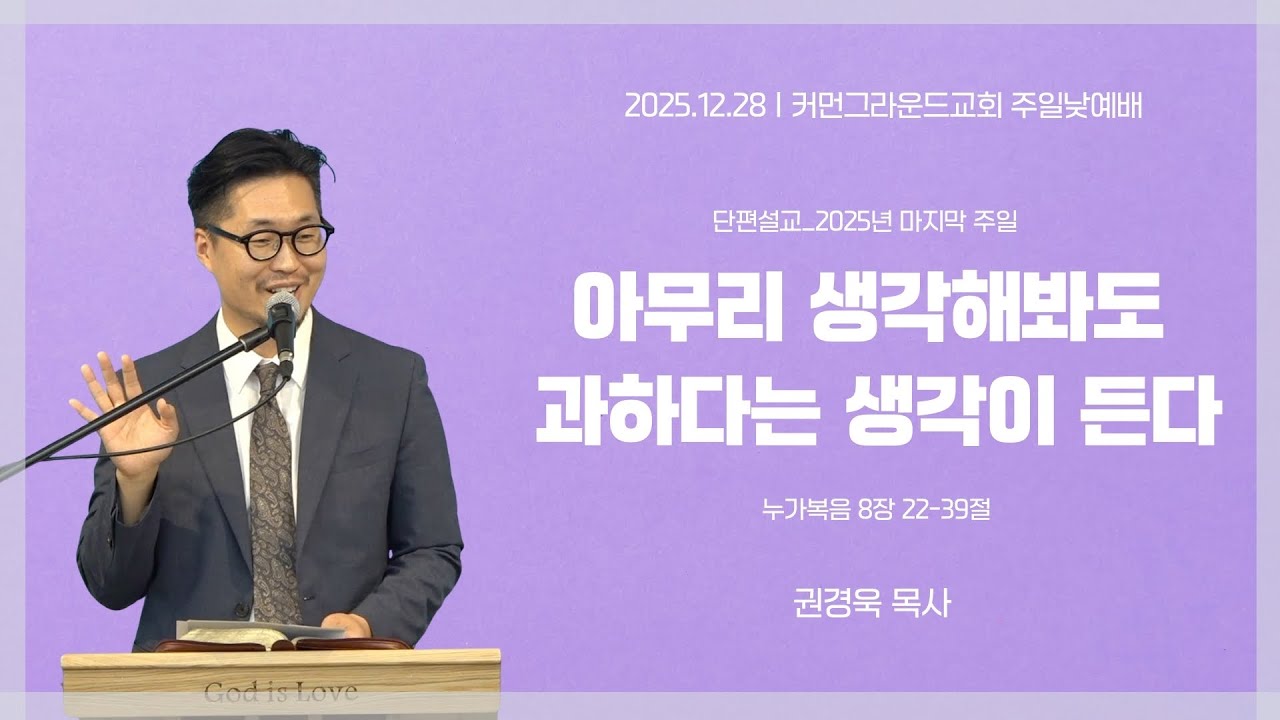 2025.12.28 | 커먼그라운드교회 주일낮예배

단편설교_2025년 마지막 주일

아무리 생각해봐도 과하다는 생각이 든다

누가복음 8장 22-39절

권경욱 목사

God is Love